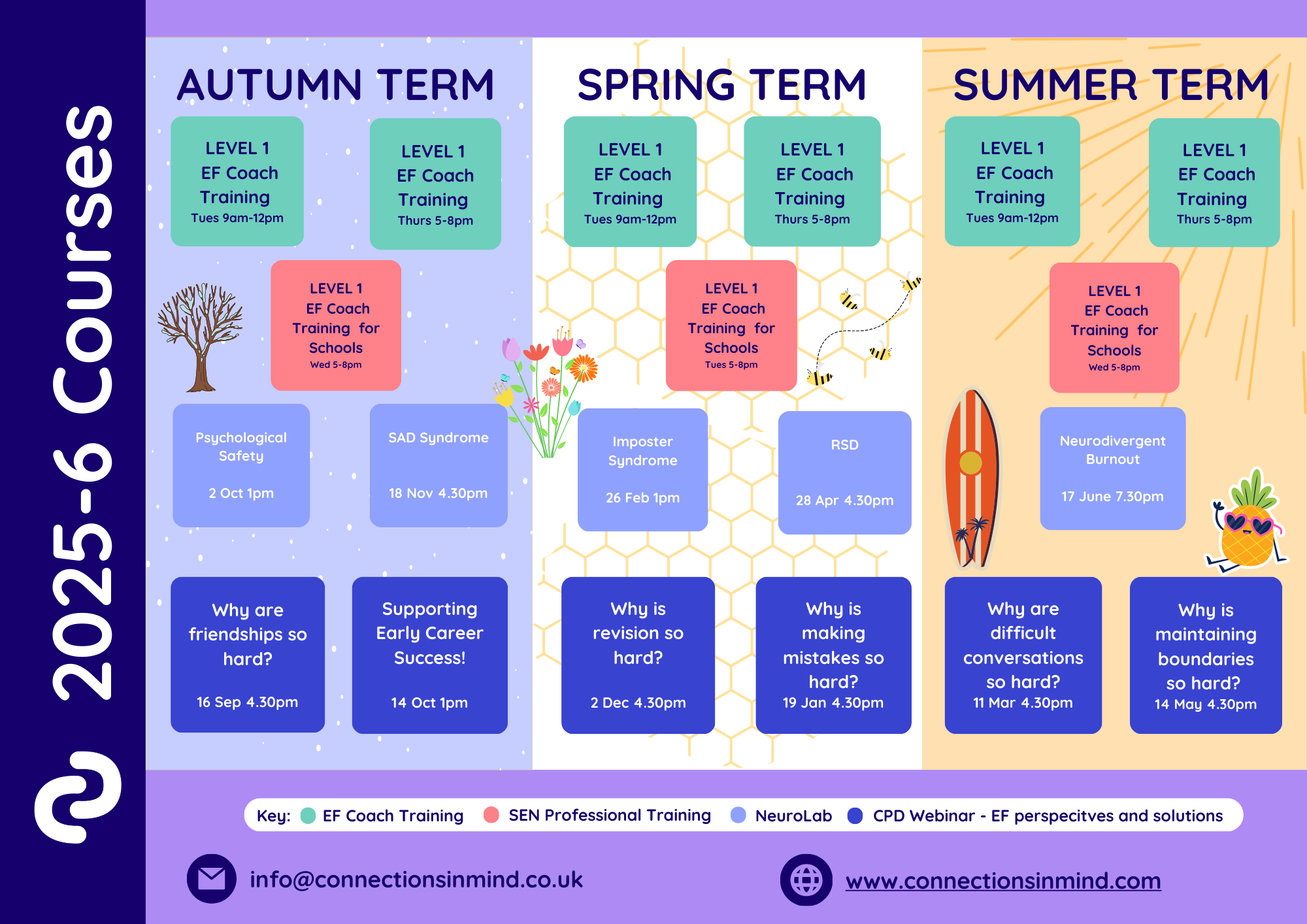 2025-6 Courses

AUTUMN TERM

LEVEL 1 EF Coach Training Tues 9am-12pm

LEVEL 1 EF Coach Training Thurs 5-8pm

LEVEL 1 EF Coach Training for Schools Wed 5-8pm

Psychological Safety 2 Oct 1pm

SAD Syndrome 18 Nov 4.30pm

Why are friendships so hard? 16 Sep 4.30pm

Supporting Early Career Success! 14 Oct 1pm

SPRING TERM

LEVEL 1 EF Coach Training Tues 9am-12pm

LEVEL 1 EF Coach Training Thurs 5-8pm

LEVEL 1 EF Coach Training for Schools Tues 5-8pm

Imposter Syndrome 26 Feb 1pm

RSD 28 Apr 4.30pm

Why is revision so hard? 2 Dec 4.30pm

Why is making mistakes so hard? 19 Jan 4.30pm

SUMMER TERM

LEVEL 1 EF Coach Training Tues 9am-12pm

LEVEL 1 EF Coach Training Thurs 5-8pm

LEVEL 1 EF Coach Training for Schools Wed 5-8pm

Neurodivergent Burnout 17 June 7.30pm

Why are difficult conversations so hard? 11 Mar 4.30pm

Why is maintaining boundaries so hard? 14 May 4.30pm

Key: EF Coach Training SEN Professional Training NeuroLab CPD Webinar - EF perspecitves and solutions

info@connectionsinmind.co.uk

www.connectionsinmind.com